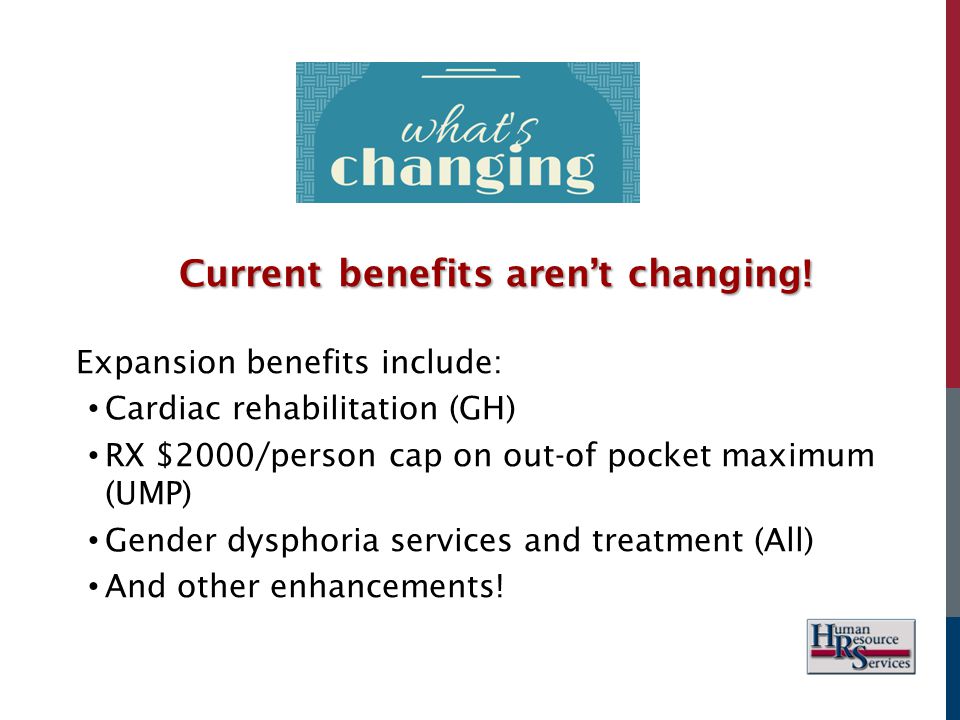 what's
changing

Current benefits aren't changing!

Expansion benefits include:
• Cardiac rehabilitation (GH)
• RX \$2000/person cap on out-of pocket maximum (UMP)
• Gender dysphoria services and treatment (All)
• And other enhancements!

Human Resource Services